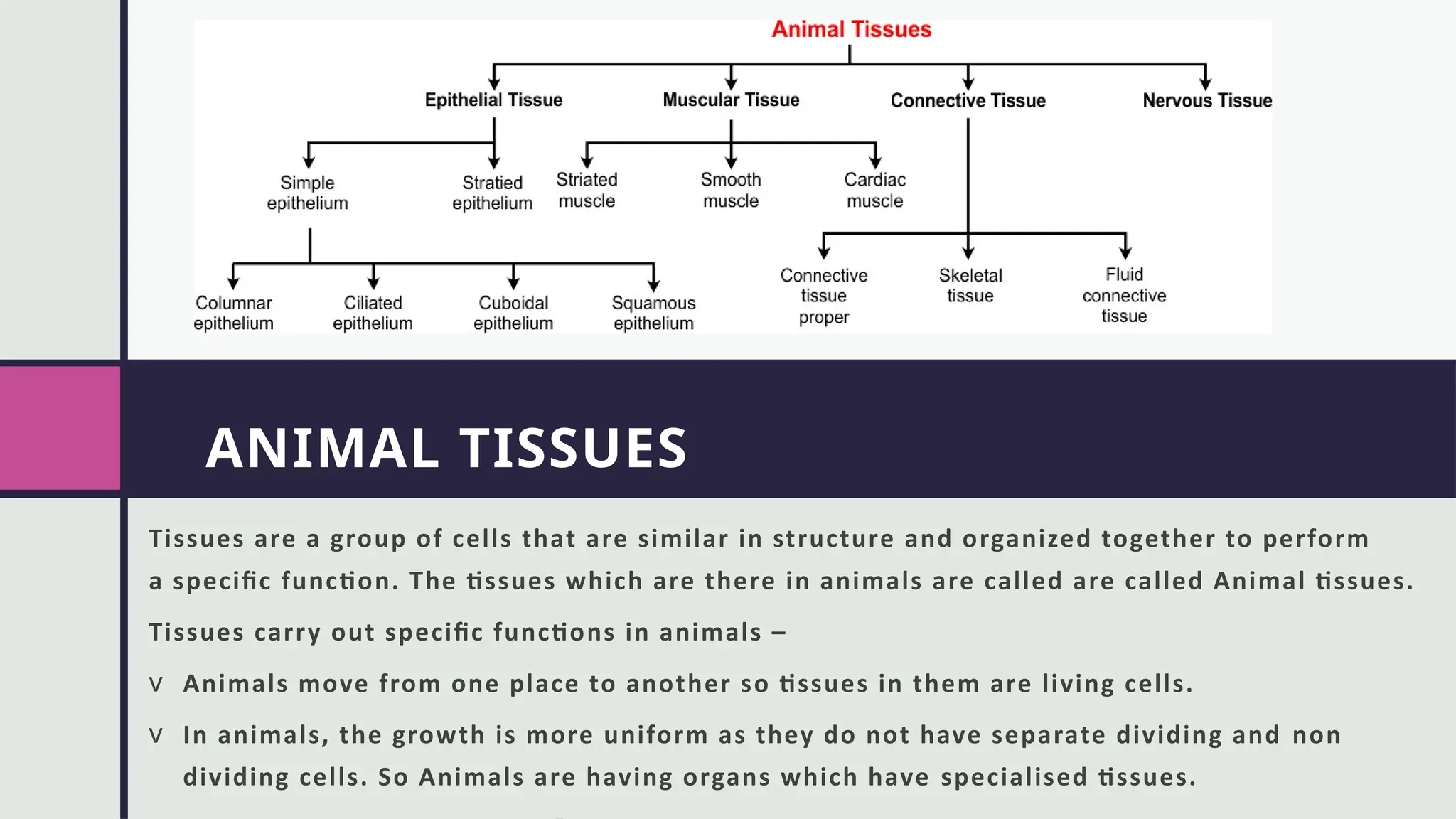 Animal Tissues

Epithelial Tissue
Muscular Tissue
Connective Tissue
Nervous Tissue

Simple epithelium
Stratied epithelium
Striated muscle
Smooth muscle
Cardiac muscle

Columnar epithelium
Ciliated epithelium
Cuboidal epithelium
Squamous epithelium
Connective tissue proper
Skeletal tissue
Fluid connective tissue

ANIMAL TISSUES

Tissues are a group of cells that are similar in structure and organized together to perform a specific function. The tissues which are there in animals are called are called Animal tissues.

Tissues carry out specific functions in animals –

v Animals move from one place to another so tissues in them are living cells.

v In animals, the growth is more uniform as they do not have separate dividing and non dividing cells. So Animals are having organs which have specialised tissues.